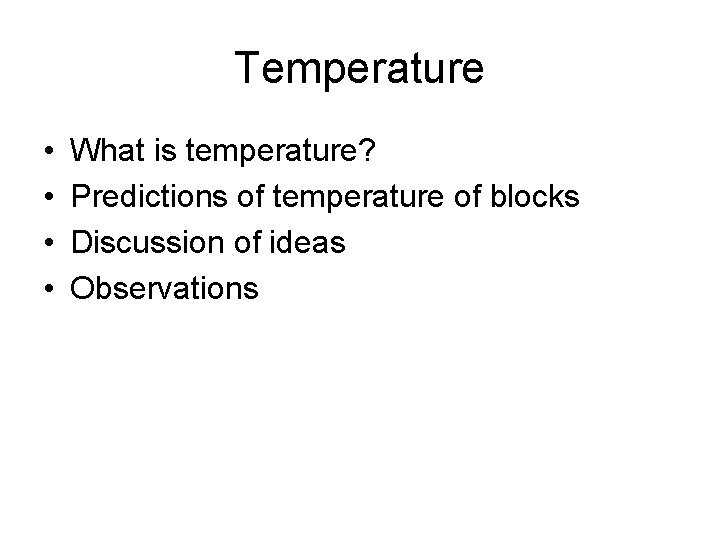 Temperature

• What is temperature?
• Predictions of temperature of blocks
• Discussion of ideas
• Observations